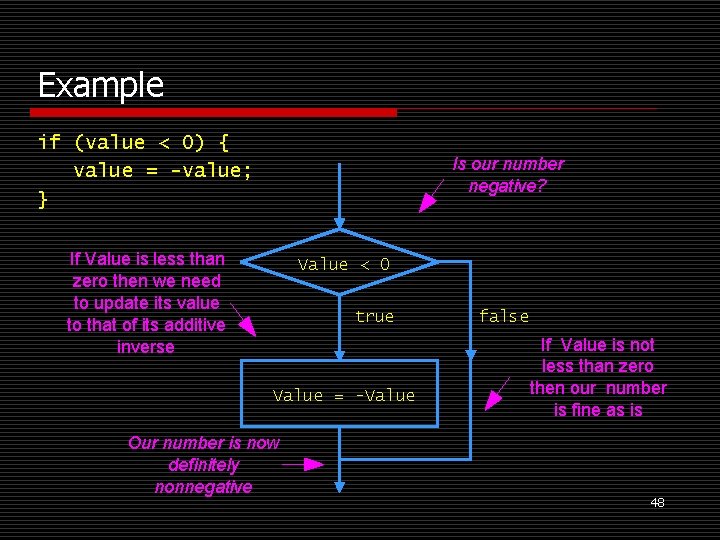 Example

if (value < 0) {
   value = -value;
}

Is our number negative?

If Value is less than zero then we need to update its value to that of its additive inverse

Value < 0

true

false

Value = -Value

If Value is not less than zero then our number is fine as is

Our number is now definitely nonnegative

48